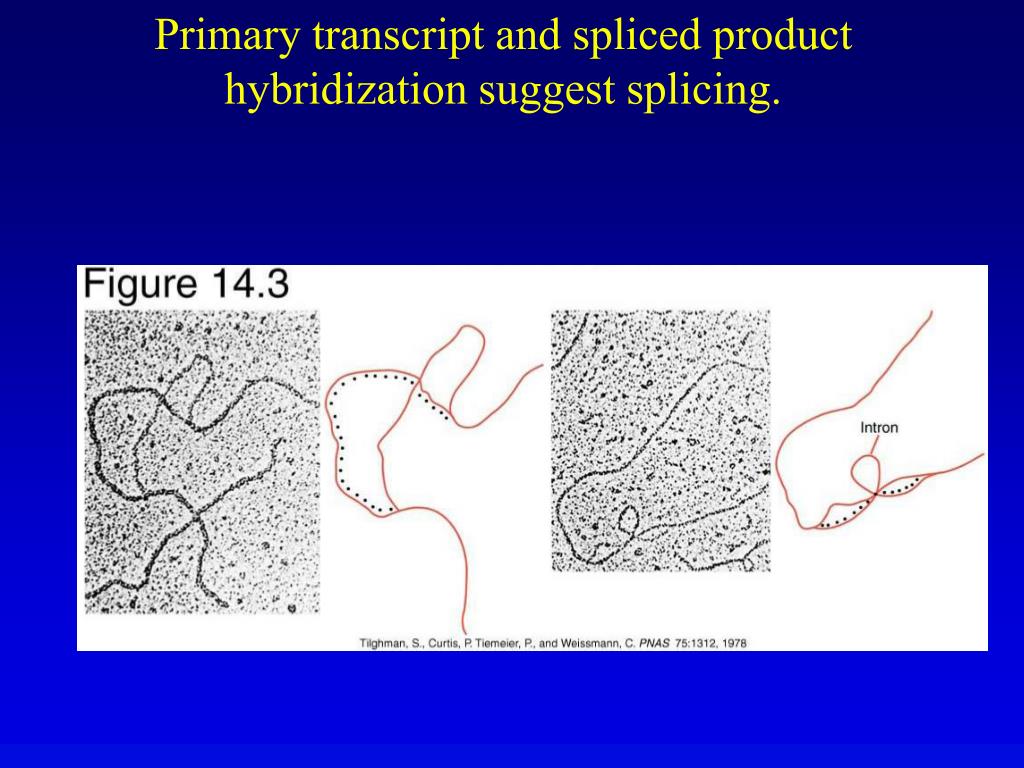 Primary transcript and spliced product hybridization suggest splicing.

Figure 14.3

Intron

Tilghman, S., Curtis, P. Tiemeier, P., and Weissmann, C. PNAS 75:1312, 1978